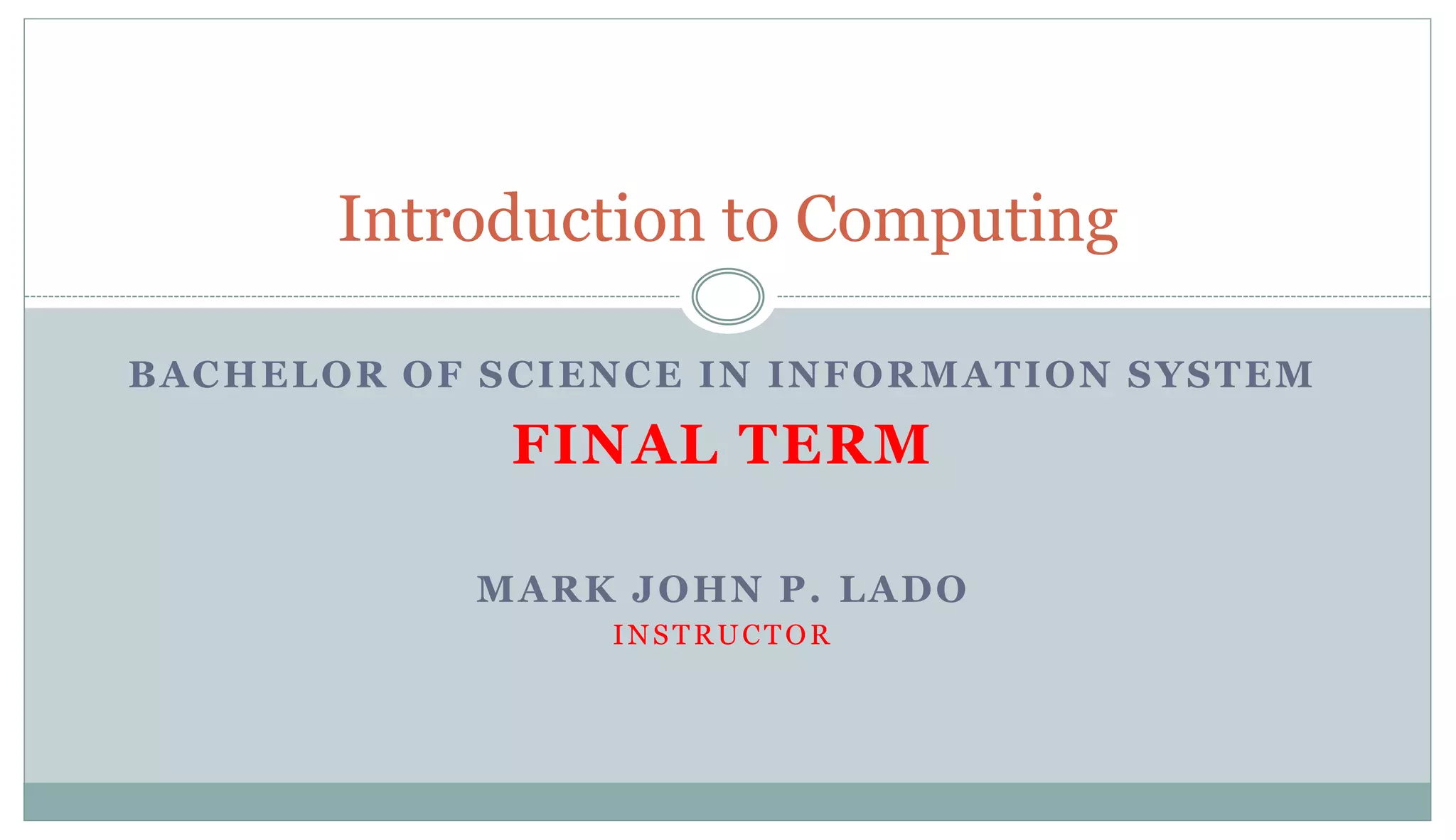 Introduction to Computing

BACHELOR OF SCIENCE IN INFORMATION SYSTEM

FINAL TERM

MARK JOHN P. LADO

INSTRUCTOR